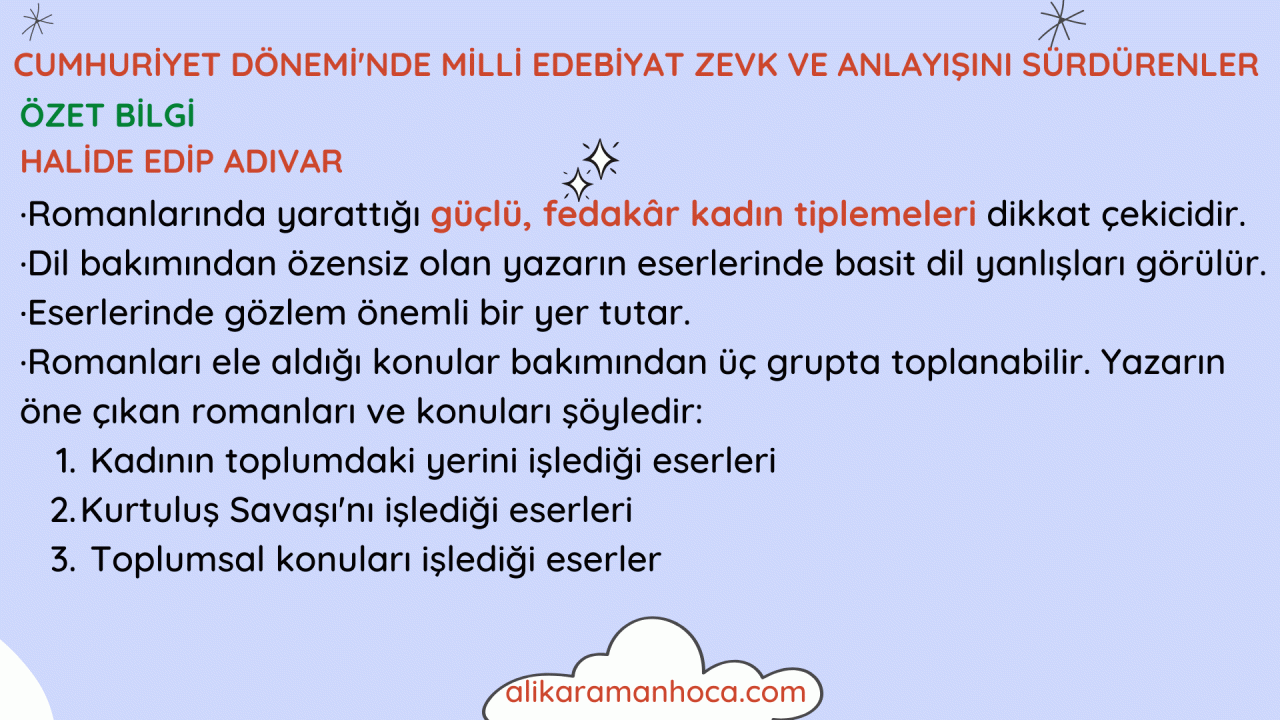 CUMHURİYET DÖNEMİ'NDE MİLLİ EDEBİYAT ZEVK VE ANLAYIŞINI SÜRDÜRENLER

ÖZET BİLGİ

HALİDE EDİP ADIVAR

·Romanlarında yarattığı güçlü, fedakâr kadın tiplemeleri dikkat çekicidir.

·Dil bakımından özensiz olan yazarın eserlerinde basit dil yanlışları görülür.

·Eserlerinde gözlem önemli bir yer tutar.

·Romanları ele aldığı konular bakımından üç grupta toplanabilir. Yazarın öne çıkan romanları ve konuları şöyledir:

1. Kadının toplumdaki yerini işlediği eserleri
2. Kurtuluş Savaşı'nı işlediği eserleri
3. Toplumsal konuları işlediği eserler

alikaramanhoca.com